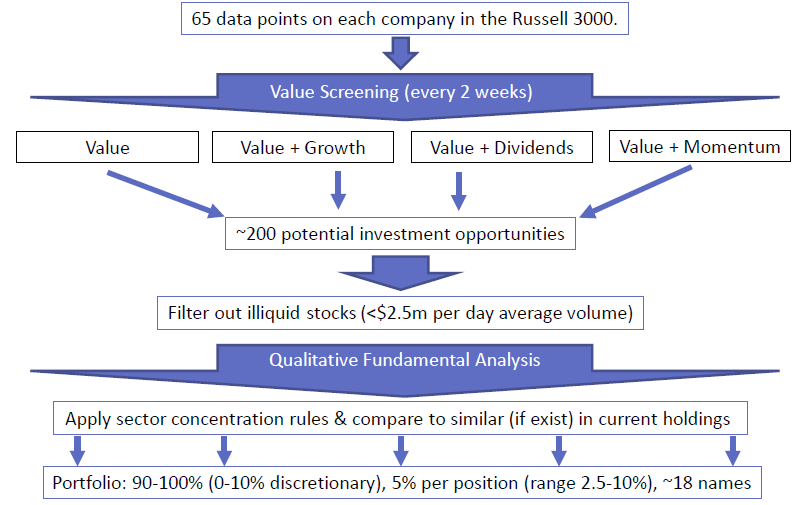 65 data points on each company in the Russell 3000.

Value Screening (every 2 weeks)

Value

Value + Growth

Value + Dividends

Value + Momentum

~200 potential investment opportunities

Filter out illiquid stocks (<\$2.5m per day average volume)

Qualitative Fundamental Analysis

Apply sector concentration rules & compare to similar (if exist) in current holdings

Portfolio: 90-100% (0-10% discretionary), 5% per position (range 2.5-10%), ~18 names